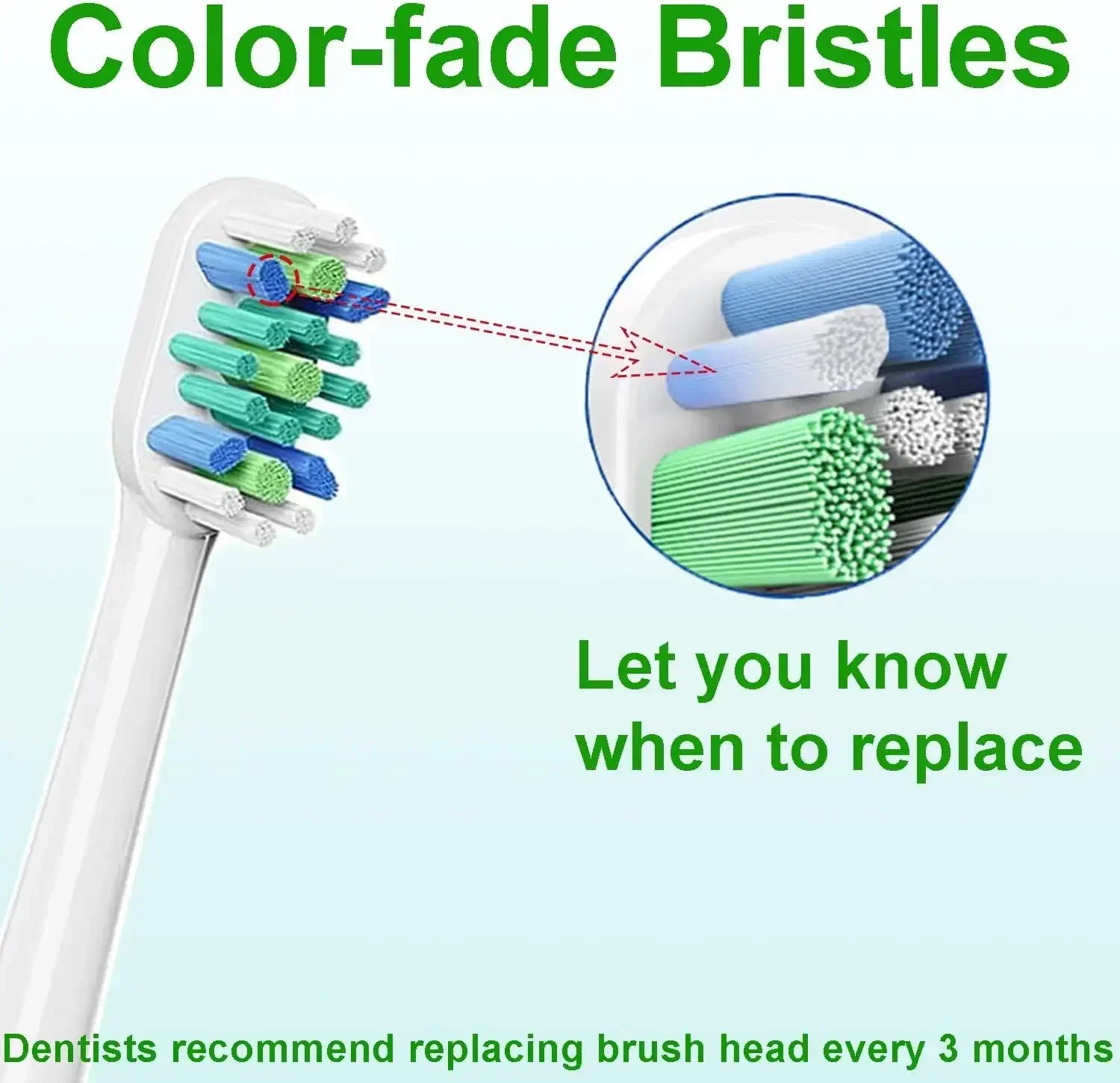 Color-fade Bristles

Let you know when to replace

Dentists recommend replacing brush head every 3 months